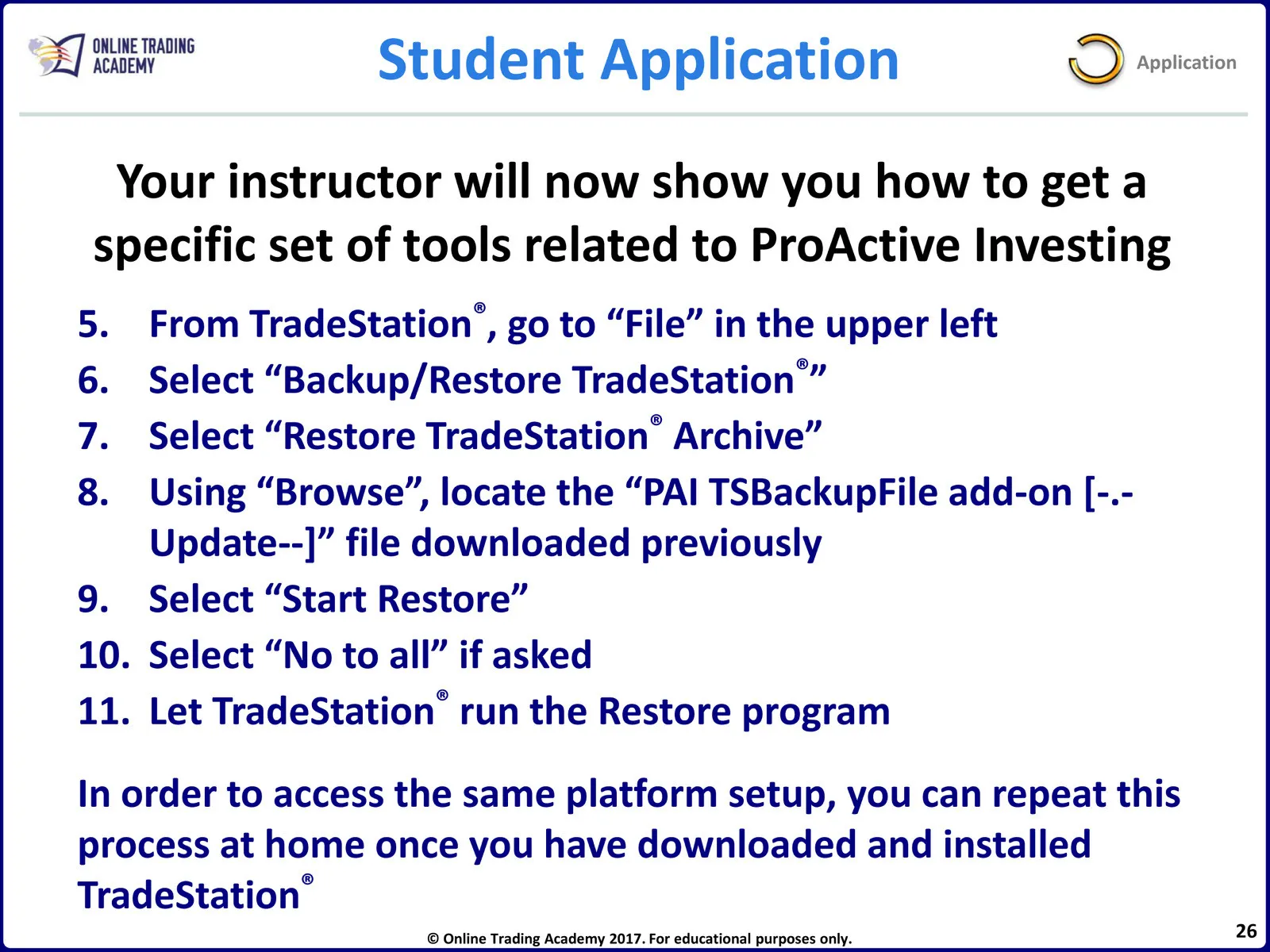 ONLINE TRADING ACADEMY

Student Application

Application

Your instructor will now show you how to get a specific set of tools related to ProActive Investing

5. From TradeStation®, go to “File” in the upper left
6. Select “Backup/Restore TradeStation®”
7. Select “Restore TradeStation® Archive”
8. Using “Browse”, locate the “PAI TSBackupFile add-on [-.-Update--]” file downloaded previously
9. Select “Start Restore”
10. Select “No to all” if asked
11. Let TradeStation® run the Restore program

In order to access the same platform setup, you can repeat this process at home once you have downloaded and installed TradeStation®

© Online Trading Academy 2017. For educational purposes only.

26